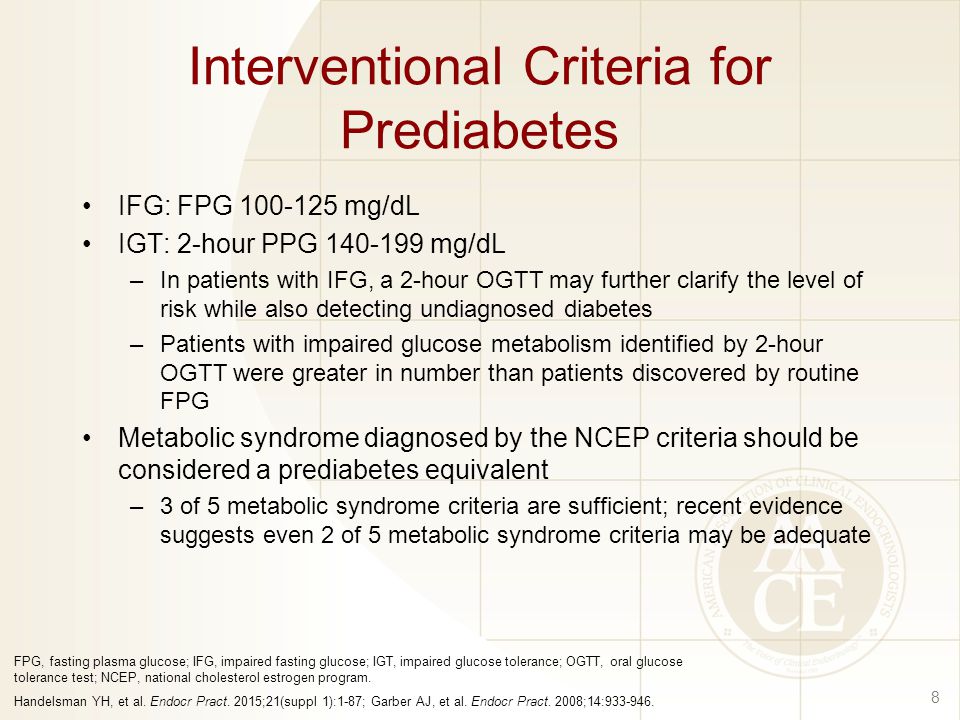 Interventional Criteria for Prediabetes

• IFG: FPG 100-125 mg/dL
• IGT: 2-hour PPG 140-199 mg/dL
– In patients with IFG, a 2-hour OGTT may further clarify the level of risk while also detecting undiagnosed diabetes
– Patients with impaired glucose metabolism identified by 2-hour OGTT were greater in number than patients discovered by routine FPG
• Metabolic syndrome diagnosed by the NCEP criteria should be considered a prediabetes equivalent
– 3 of 5 metabolic syndrome criteria are sufficient; recent evidence suggests even 2 of 5 metabolic syndrome criteria may be adequate

AMERICAN ASSOCIATION OF CLINICAL ENDOCRINOLOGISTS
AACE
The Voice of Clinical Endocrinology

FPG, fasting plasma glucose; IFG, impaired fasting glucose; IGT, impaired glucose tolerance; OGTT, oral glucose tolerance test; NCEP, national cholesterol estrogen program.

Handelsman YH, et al. Endocr Pract. 2015;21(suppl 1):1-87; Garber AJ, et al. Endocr Pract. 2008;14:933-946.

8